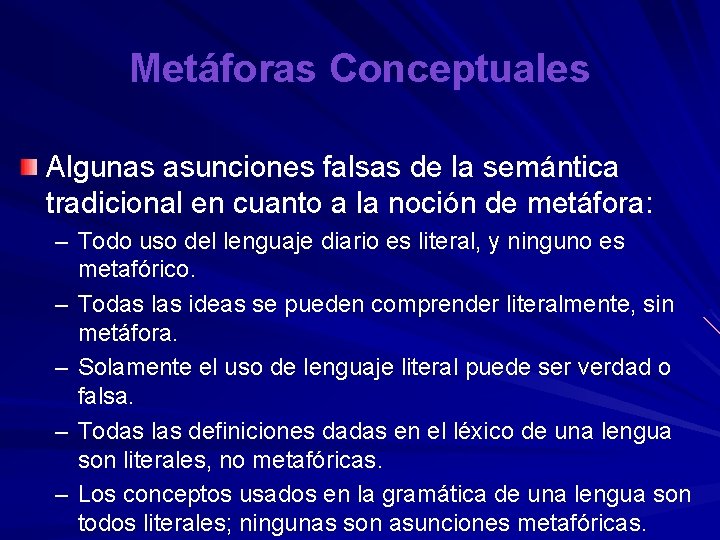 Metáforas Conceptuales

Algunas asunciones falsas de la semántica tradicional en cuanto a la noción de metáfora:

– Todo uso del lenguaje diario es literal, y ninguno es metafórico.
– Todas las ideas se pueden comprender literalmente, sin metáfora.
– Solamente el uso de lenguaje literal puede ser verdad o falsa.
– Todas las definiciones dadas en el léxico de una lengua son literales, no metafóricas.
– Los conceptos usados en la gramática de una lengua son todos literales; ningunas son asunciones metafóricas.